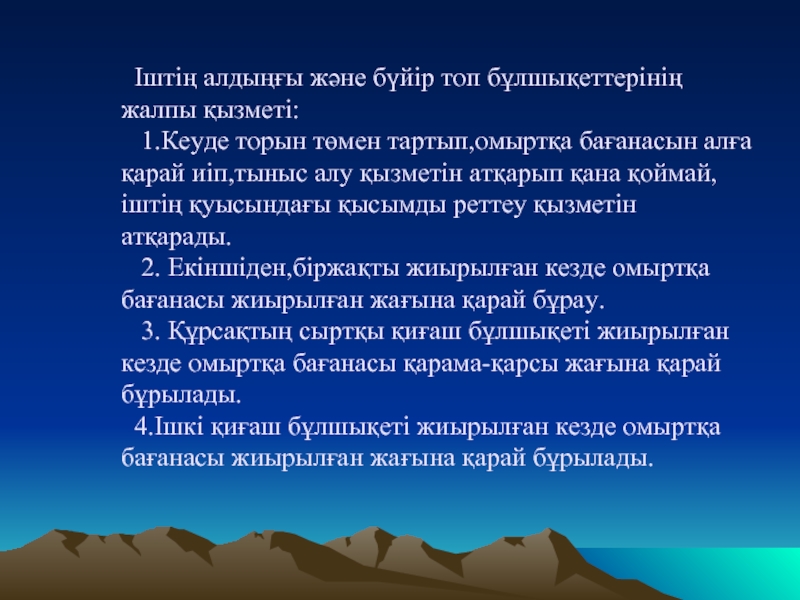 Іштің алдыңғы және бүйір топ бұлшықеттерінің жалпы қызметі:

1.Кеуде торын төмен тартып,омыртқа бағанасын алға қарай иіп,тыныс алу қызметін атқарып қана қоймай, іштің қуысындағы қысымды реттеу қызметін атқарады.

2. Екіншіден,біржақты жиырылған кезде омыртқа бағанасы жиырылған жағына қарай бұрау.

3. Құрсақтың сыртқы қиғаш бұлшықеті жиырылған кезде омыртқа бағанасы қарама-қарсы жағына қарай бұрылады.

4.Ішкі қиғаш бұлшықеті жиырылған кезде омыртқа бағанасы жиырылған жағына қарай бұрылады.